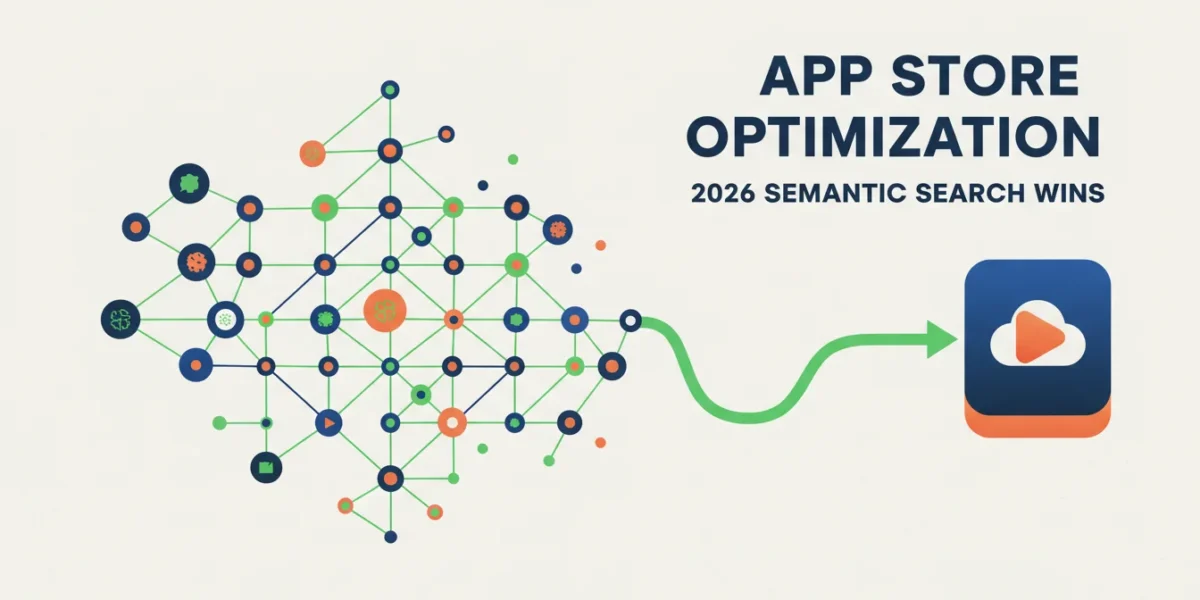 APP STORE
OPTIMIZATION

2026 SEMANTIC SEARCH WINS